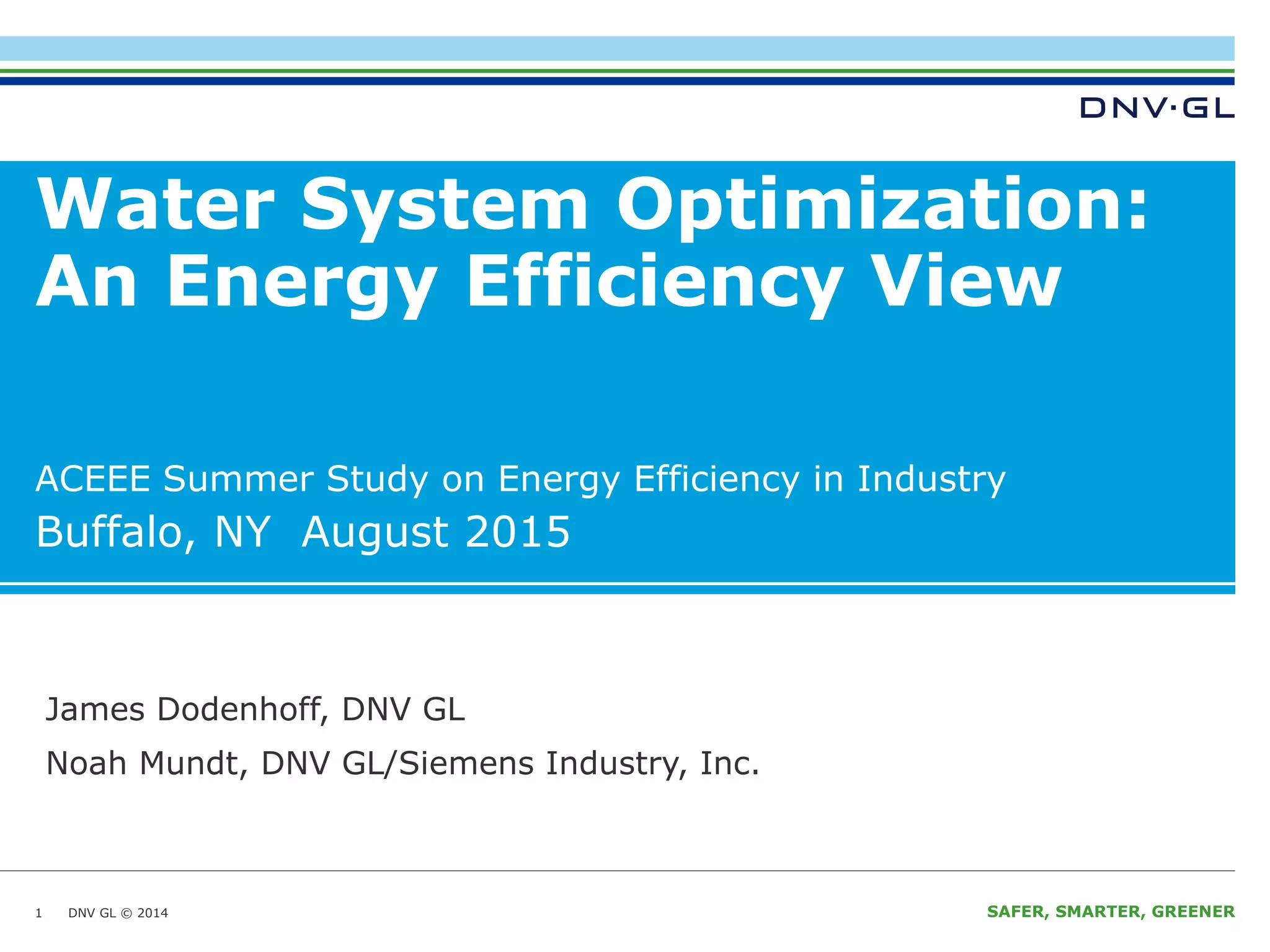 DNV·GL

Water System Optimization: An Energy Efficiency View

ACEEE Summer Study on Energy Efficiency in Industry
Buffalo, NY August 2015

James Dodenhoff, DNV GL

Noah Mundt, DNV GL/Siemens Industry, Inc.

1 DNV GL © 2014

SAFER, SMARTER, GREENER